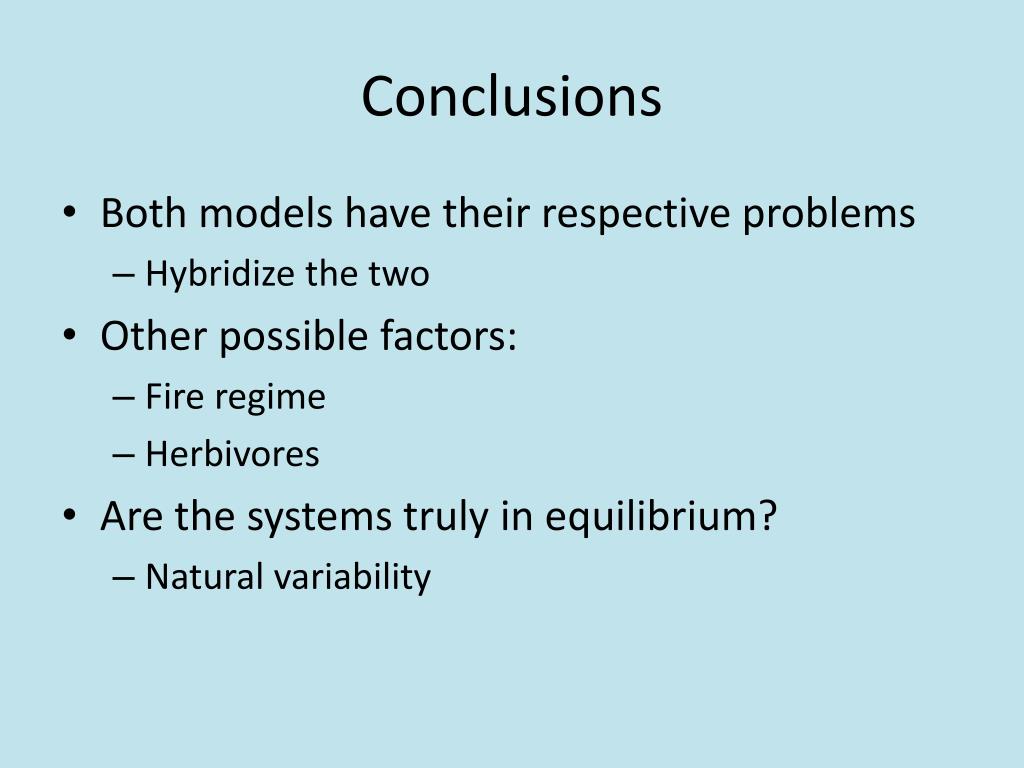 Conclusions

• Both models have their respective problems
– Hybridize the two
• Other possible factors:
– Fire regime
– Herbivores
• Are the systems truly in equilibrium?
– Natural variability